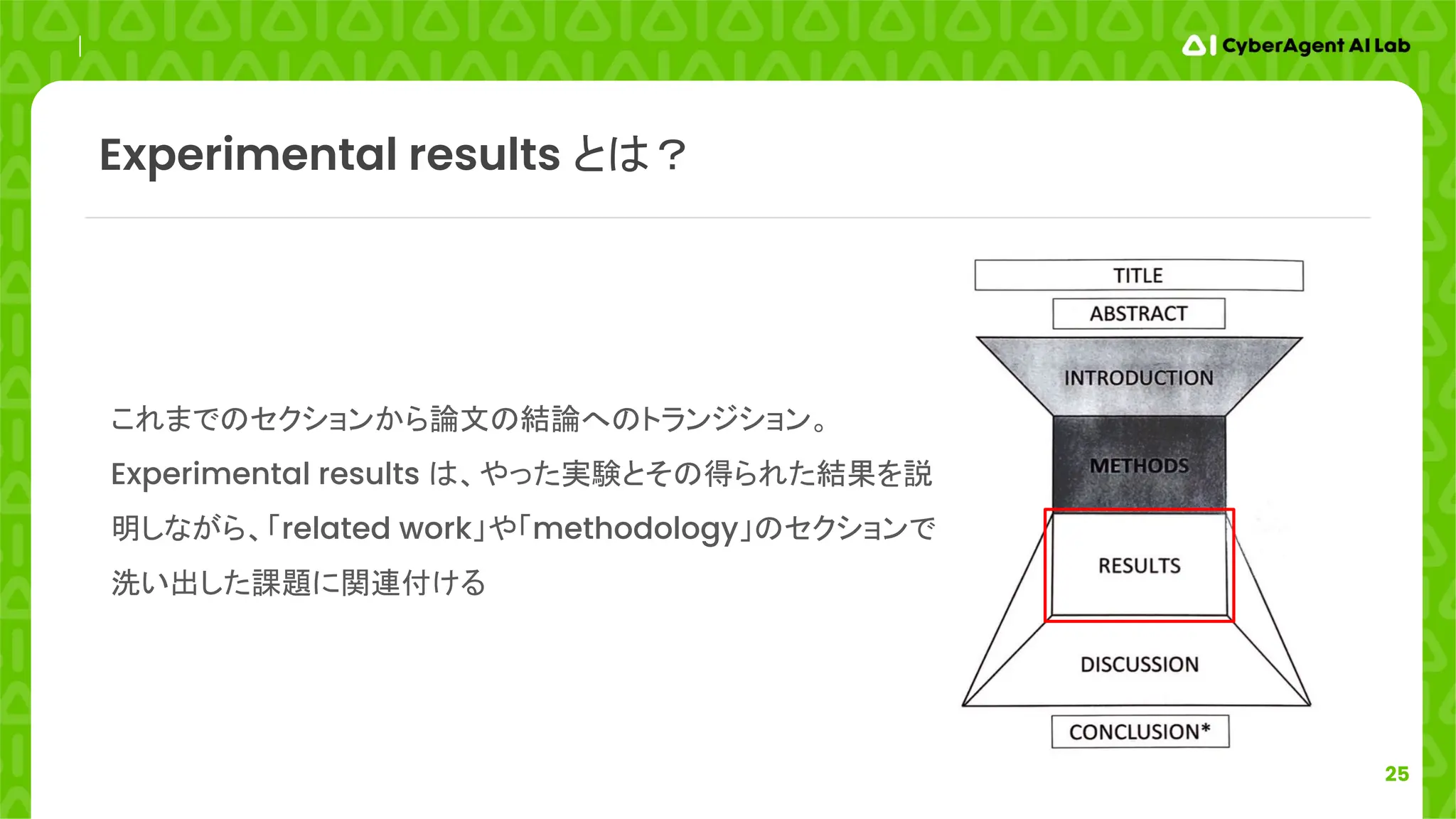 CyberAgent AI Lab

Experimental results とは？

これまでのセクションから論文の結論へのトランジション。

Experimental results は、やった実験とその得られた結果を説明しながら、「related work」や「methodology」のセクションで洗い出した課題に関連付ける

TITLE

ABSTRACT

INTRODUCTION

METHODS

RESULTS

DISCUSSION

CONCLUSION*

25